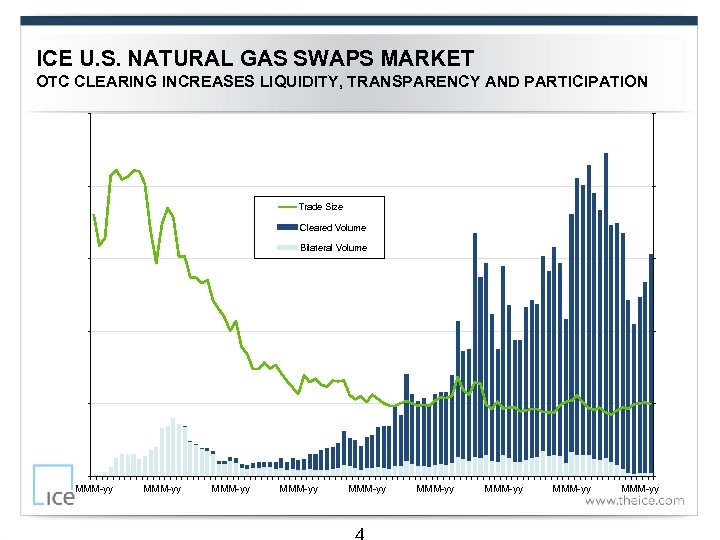 ICE U.S. NATURAL GAS SWAPS MARKET
OTC CLEARING INCREASES LIQUIDITY, TRANSPARENCY AND PARTICIPATION

Trade Size
Cleared Volume
Bilateral Volume

MMM-yy MMM-yy MMM-yy MMM-yy MMM-yy MMM-yy MMM-yy MMM-yy MMM-yy

ICE

www.theice.com

4